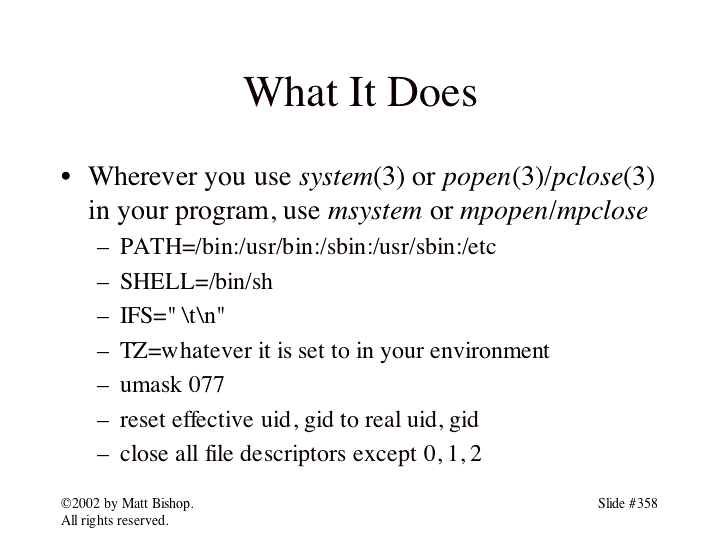 What It Does

• Wherever you use system(3) or popen(3)/pclose(3) in your program, use msystem or mpopen/mpclose
– PATH=/bin:/usr/bin:/sbin:/usr/sbin:/etc
– SHELL=/bin/sh
– IFS=" \t\n"
– TZ=whatever it is set to in your environment
– umask 077
– reset effective uid, gid to real uid, gid
– close all file descriptors except 0, 1, 2

©2002 by Matt Bishop.
All rights reserved.

Slide #358